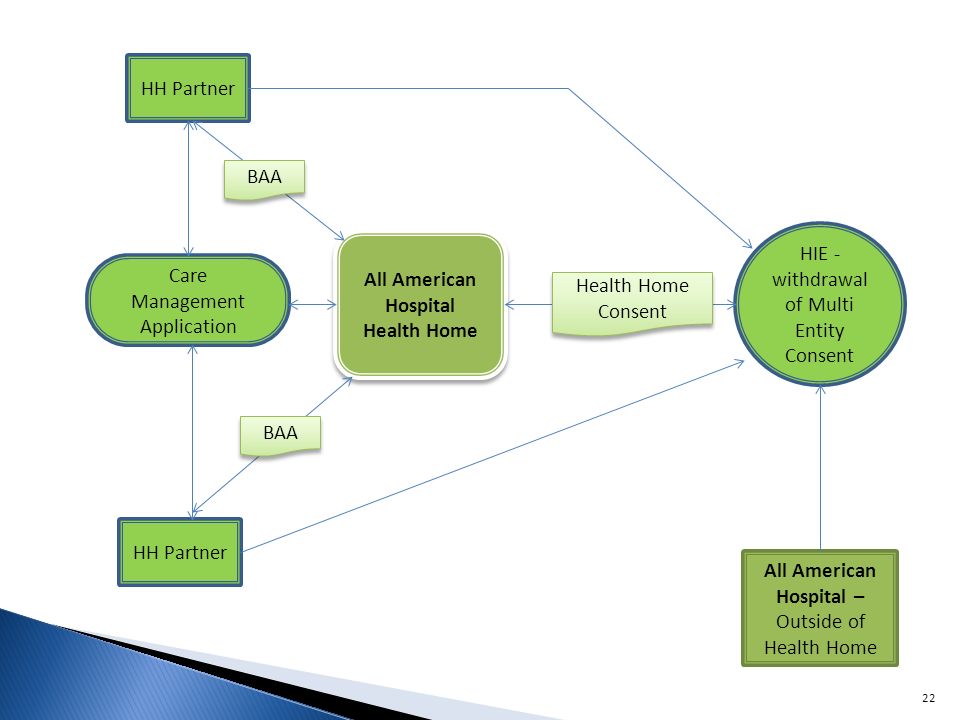 HH Partner

BAA

Care Management Application

All American Hospital Health Home

Health Home Consent

HIE - withdrawal of Multi Entity Consent

BAA

HH Partner

All American Hospital – Outside of Health Home

22